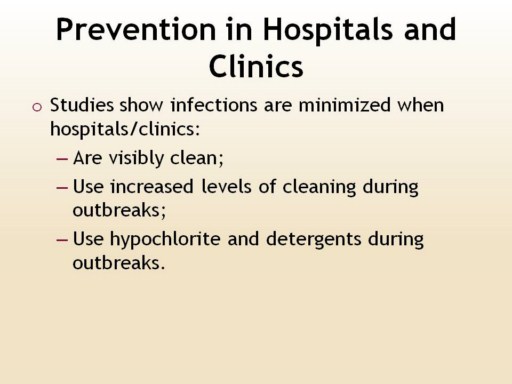 Prevention in Hospitals and Clinics

o Studies show infections are minimized when hospitals/clinics:
– Are visibly clean;
– Use increased levels of cleaning during outbreaks;
– Use hypochlorite and detergents during outbreaks.